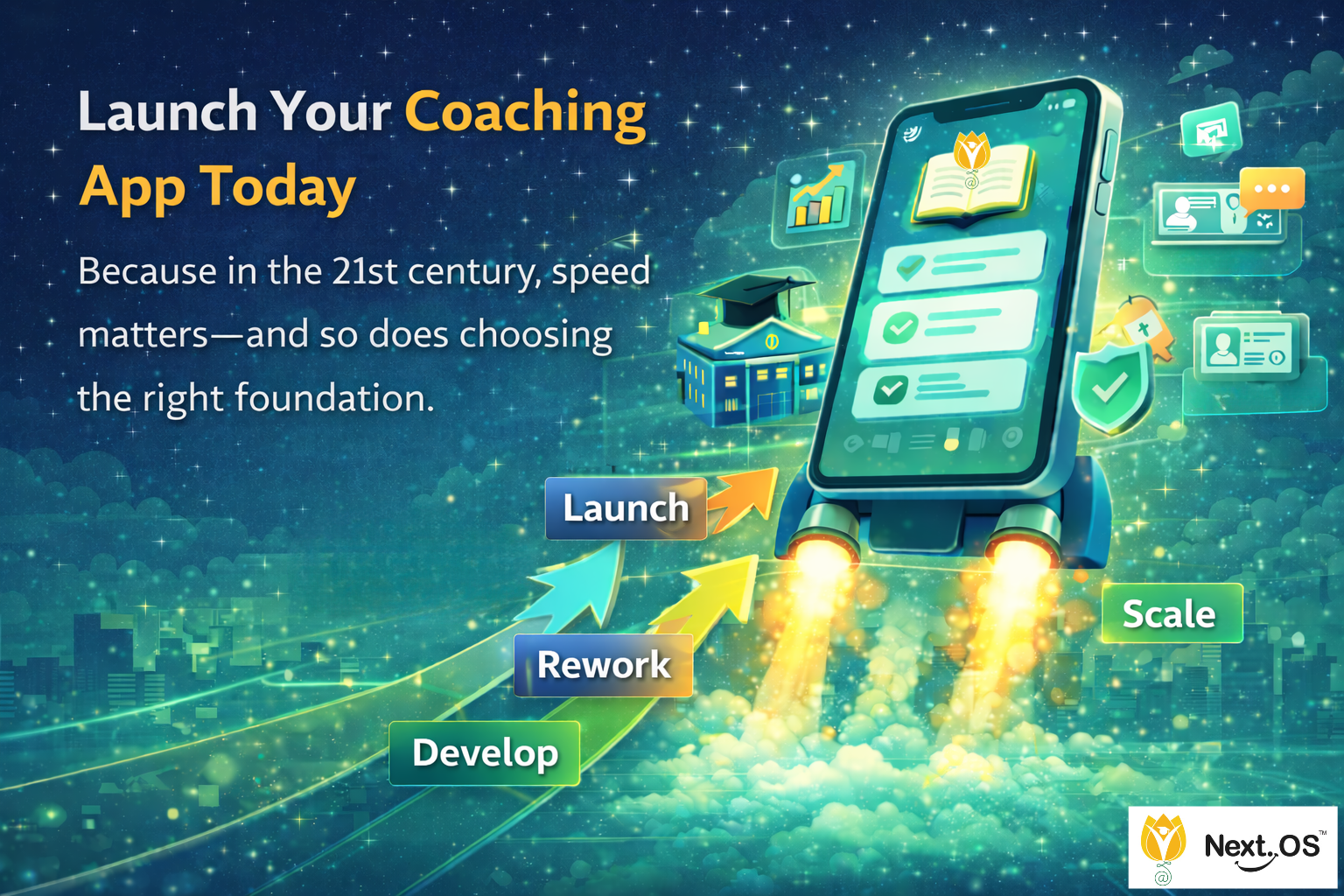 Launch Your Coaching App Today

Because in the 21st century, speed matters—and so does choosing the right foundation.

Launch

Rework

Develop

Scale

Next.OS™